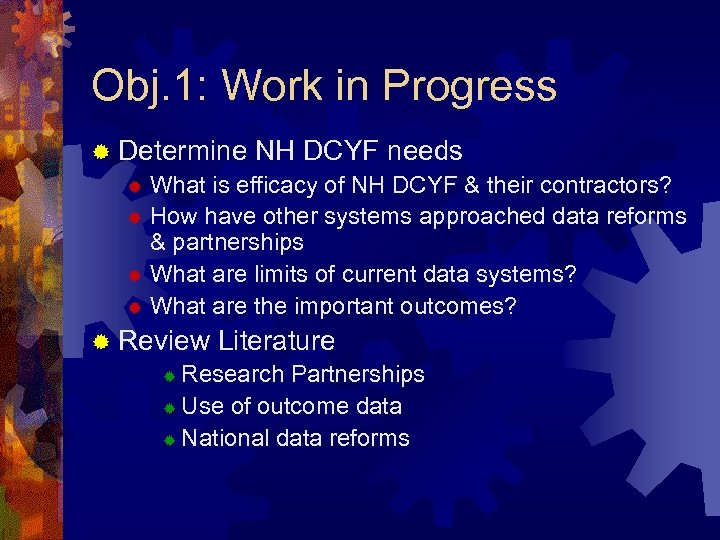 Obj.1: Work in Progress

Determine NH DCYF needs

What is efficacy of NH DCYF & their contractors?

How have other systems approached data reforms & partnerships

What are limits of current data systems?

What are the important outcomes?

Review Literature

Research Partnerships

Use of outcome data

National data reforms